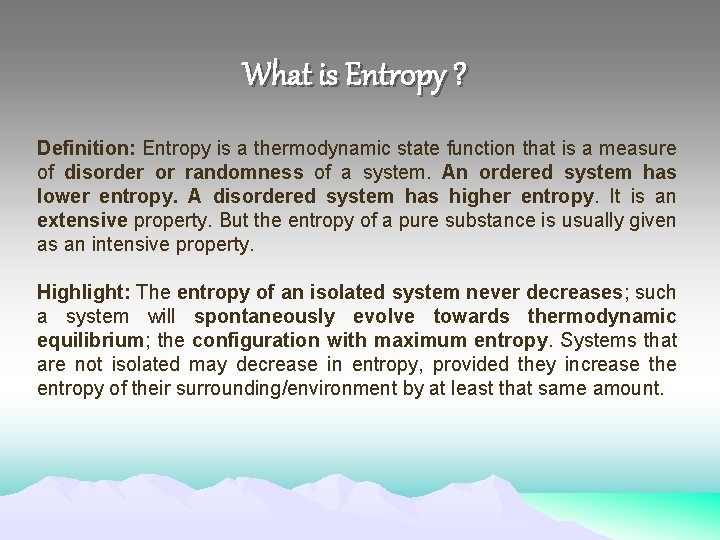 What is Entropy ?

Definition: Entropy is a thermodynamic state function that is a measure of disorder or randomness of a system. An ordered system has lower entropy. A disordered system has higher entropy. It is an extensive property. But the entropy of a pure substance is usually given as an intensive property.

Highlight: The entropy of an isolated system never decreases; such a system will spontaneously evolve towards thermodynamic equilibrium; the configuration with maximum entropy. Systems that are not isolated may decrease in entropy, provided they increase the entropy of their surrounding/environment by at least that same amount.